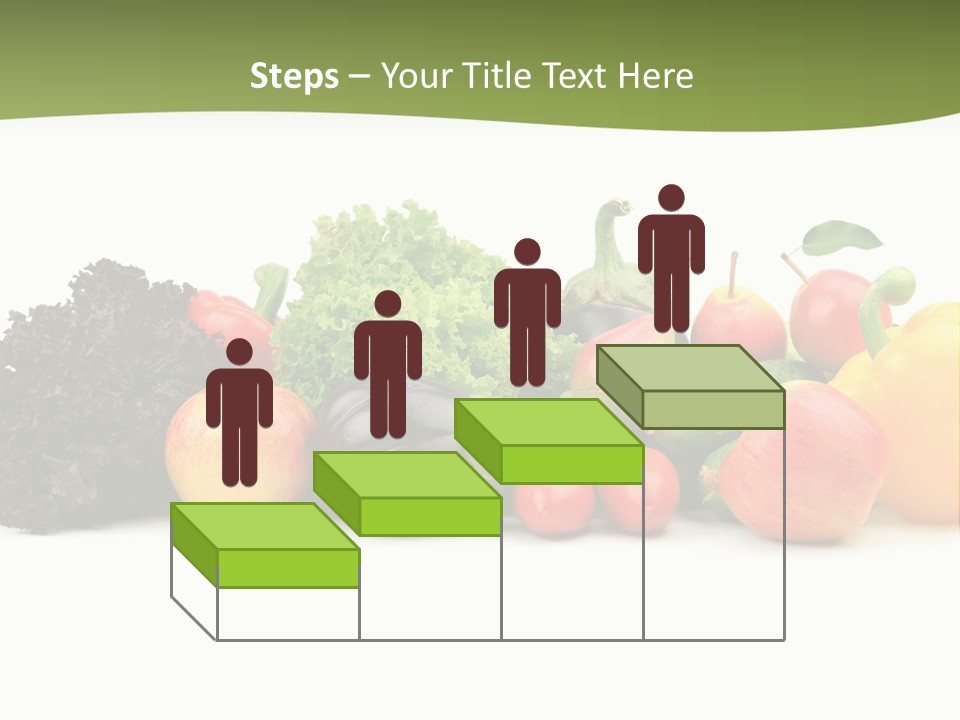 Steps – Your Title Text Here